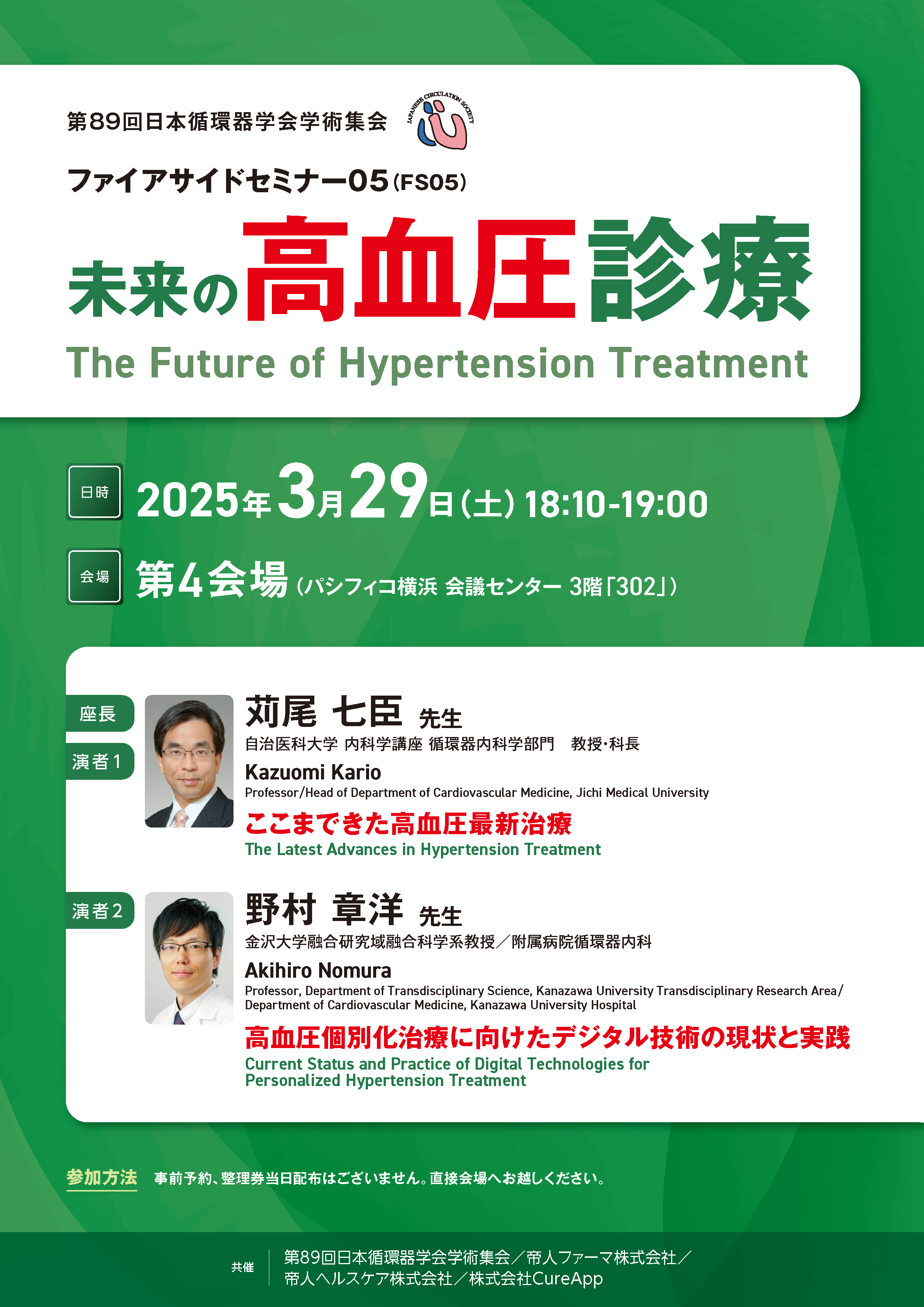 第89回日本循環器学会学術集会

JAPANESE CIRCULATION SOCIETY

ファイアサイドセミナー05（FS05）

未来の高血圧診療

The Future of Hypertension Treatment

日時 2025年3月29日（土）18:10-19:00

会場 第4会場（パシフィコ横浜 会議センター 3階「302」）

座長
演者1
苅尾 七臣 先生
自治医科大学 内科学講座 循環器内科学部門 教授・科長
Kazuomi Kario
Professor/Head of Department of Cardiovascular Medicine, Jichi Medical University
ここまできた高血圧最新治療
The Latest Advances in Hypertension Treatment

演者2
野村 章洋 先生
金沢大学融合研究域融合科学系教授／附属病院循環器内科
Akihiro Nomura
Professor, Department of Transdisciplinary Science, Kanazawa University Transdisciplinary Research Area/ Department of Cardiovascular Medicine, Kanazawa University Hospital
高血圧個別化治療に向けたデジタル技術の現状と実践
Current Status and Practice of Digital Technologies for Personalized Hypertension Treatment

参加方法 事前予約、整理券当日配布はございません。直接会場へお越しください。

共催 第89回日本循環器学会学術集会／帝人ファーマ株式会社／帝人ヘルスケア株式会社／株式会社CureApp